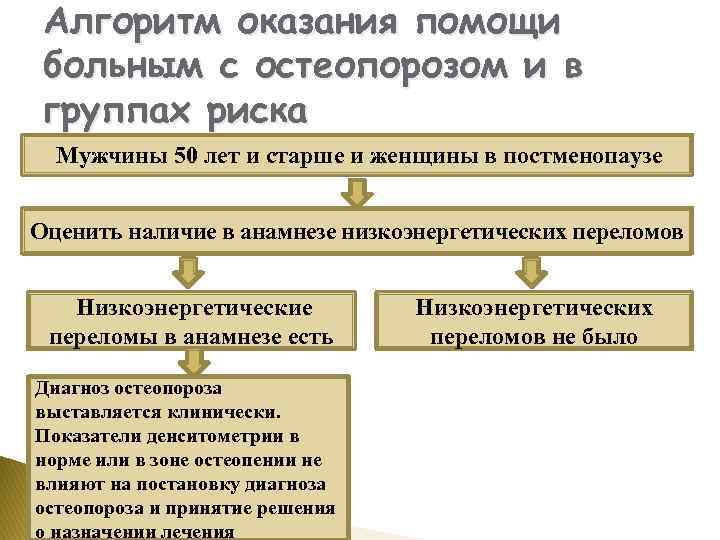 Алгоритм оказания помощи больным с остеопорозом и в группах риска

Мужчины 50 лет и старше и женщины в постменопаузе

Оценить наличие в анамнезе низкоэнергетических переломов

Низкоэнергетические переломы в анамнезе есть

Низкоэнергетических переломов не было

Диагноз остеопороза выставляется клинически. Показатели денситометрии в норме или в зоне остеопении не влияют на постановку диагноза остеопороза и принятие решения о назначении лечения